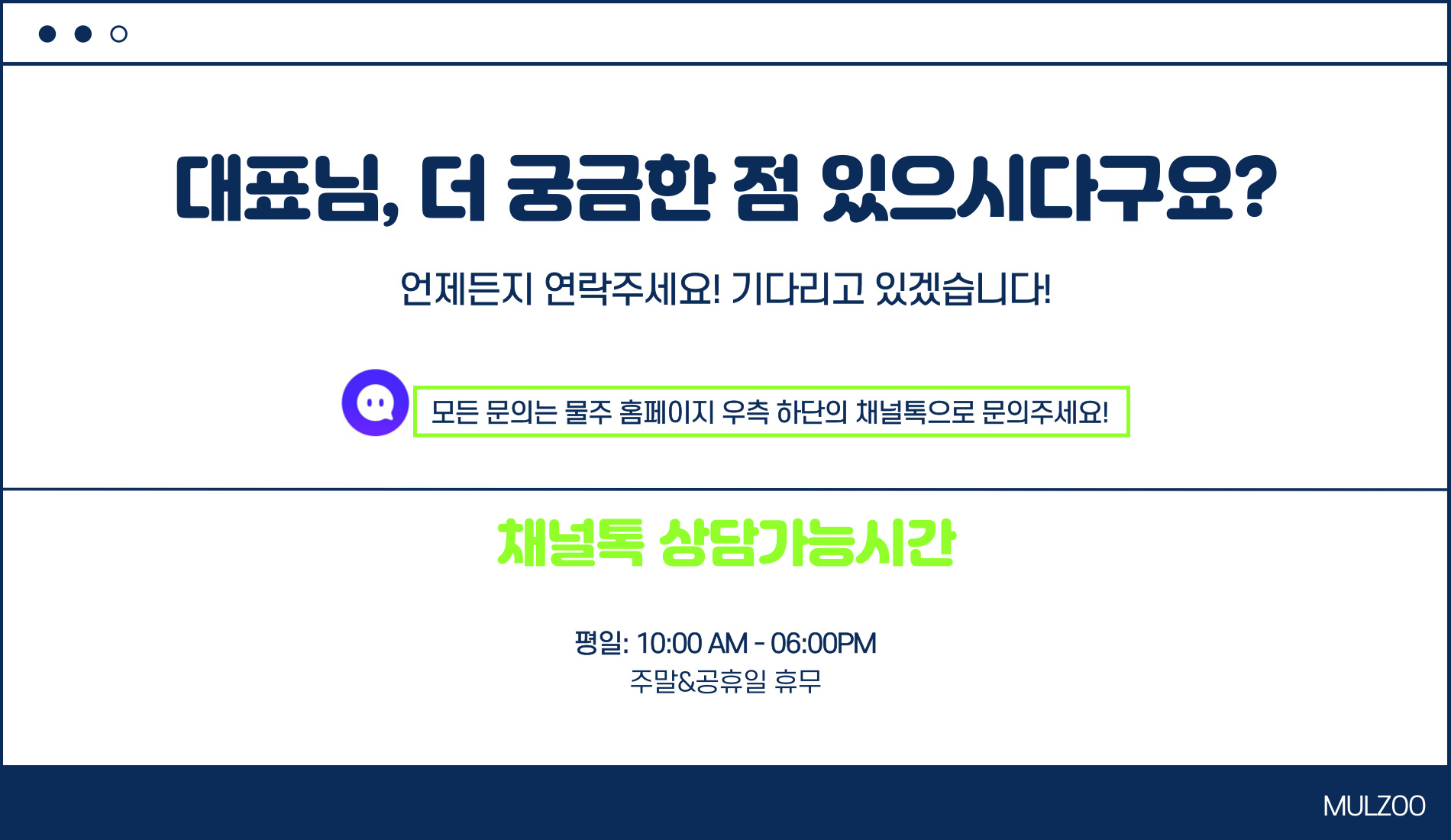 대표님, 더 궁금한 점 있으시다구요?

언제든지 연락주세요! 기다리고 있겠습니다!

모든 문의는 물주 홈페이지 우측 하단의 채널톡으로 문의주세요!

채널톡 상담가능시간

평일: 10:00 AM - 06:00PM
주말&공휴일 휴무

MULZOO